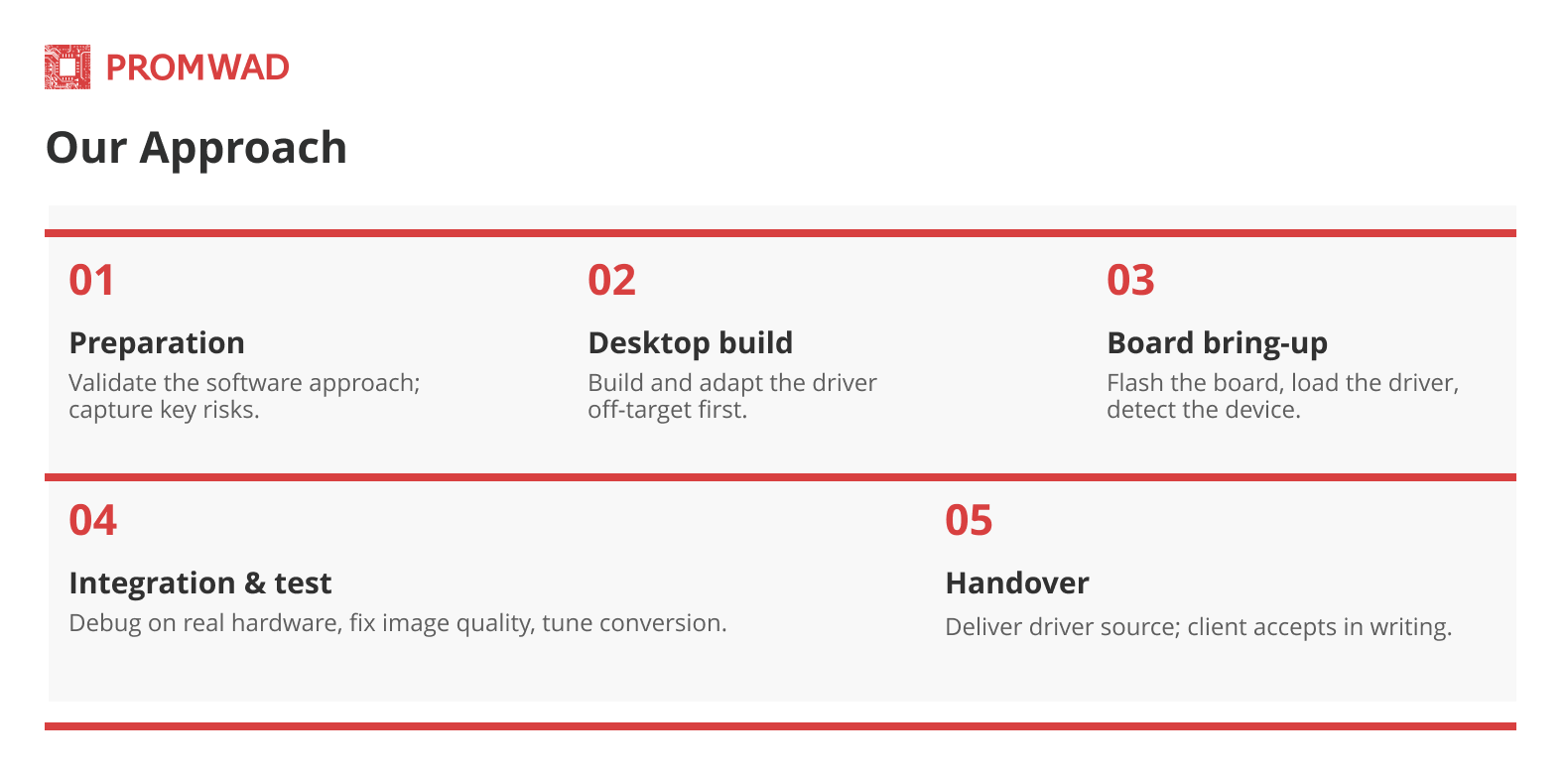 PROMWAD

Our Approach

01

Preparation

Validate the software approach; capture key risks.

02

Desktop build

Build and adapt the driver off-target first.

03

Board bring-up

Flash the board, load the driver, detect the device.

04

Integration & test

Debug on real hardware, fix image quality, tune conversion.

05

Handover

Deliver driver source; client accepts in writing.